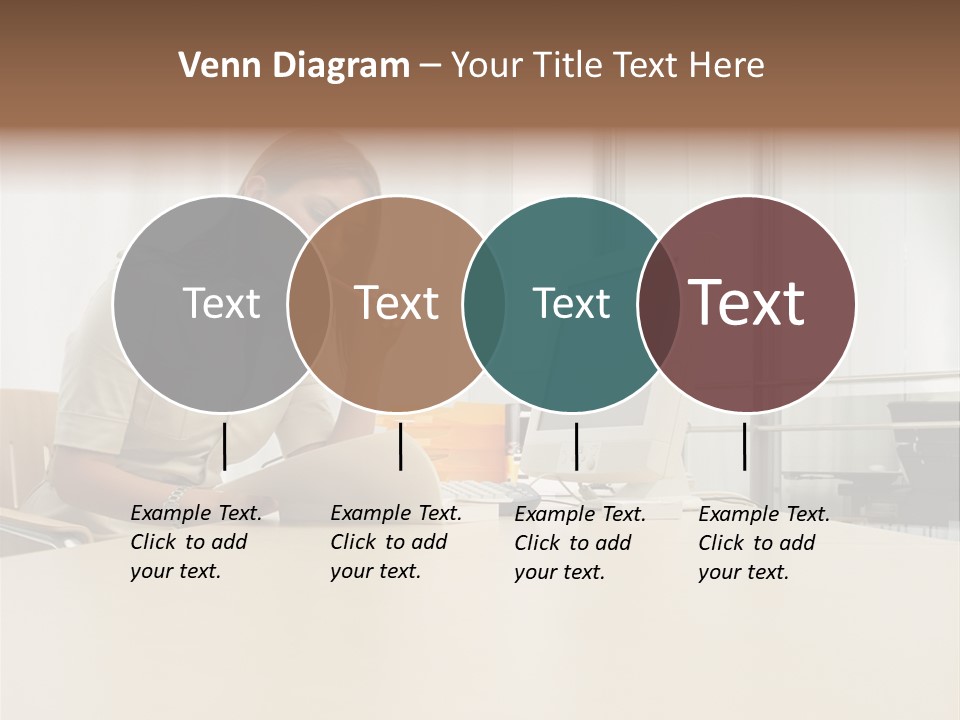 Venn Diagram – Your Title Text Here

Text

Text

Text

Text

Example Text. Click to add your text.

Example Text. Click to add your text.

Example Text. Click to add your text.

Example Text. Click to add your text.